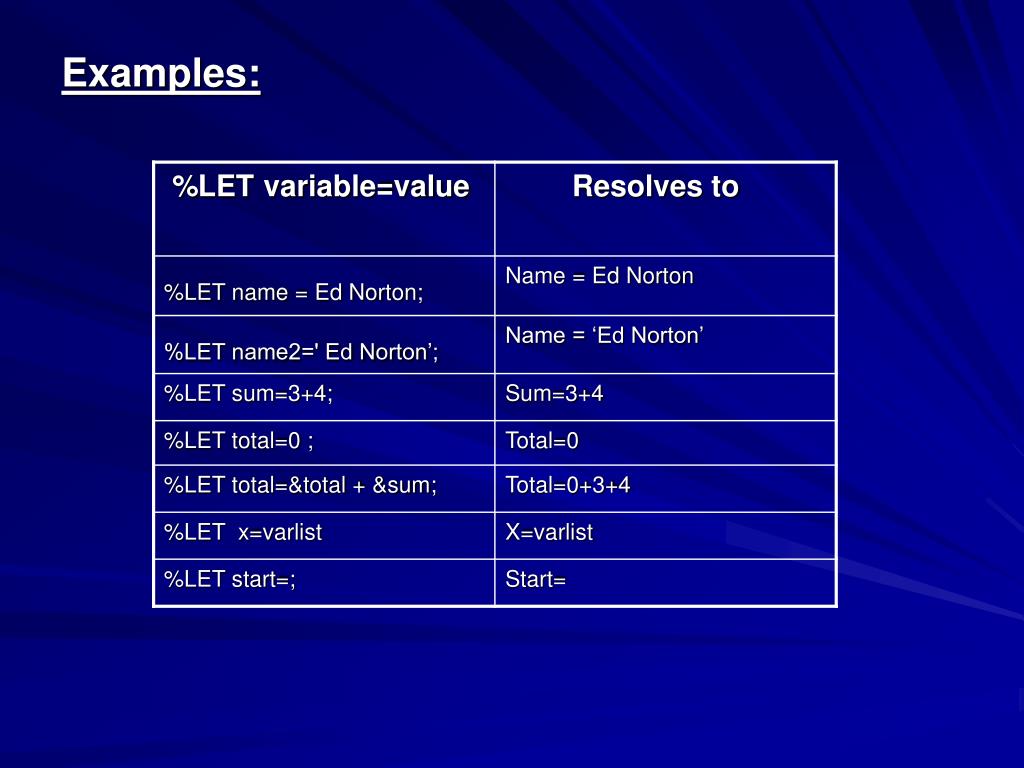 Examples:

| %LET variable=value | Resolves to |
|---|---|
| %LET name = Ed Norton; | Name = Ed Norton |
| %LET name2=' Ed Norton’; | Name = ‘Ed Norton’ |
| %LET sum=3+4; | Sum=3+4 |
| %LET total=0 ; | Total=0 |
| %LET total=&total + &sum; | Total=0+3+4 |
| %LET  x=varlist | X=varlist |
| %LET start=; | Start= |